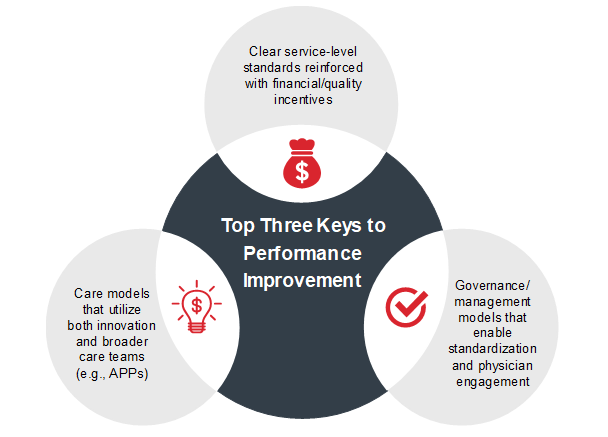 Clear service-level standards reinforced with financial/quality incentives

$

Top Three Keys to Performance Improvement

Care models that utilize both innovation and broader care teams (e.g., APPs)

$

Governance/ management models that enable standardization and physician engagement